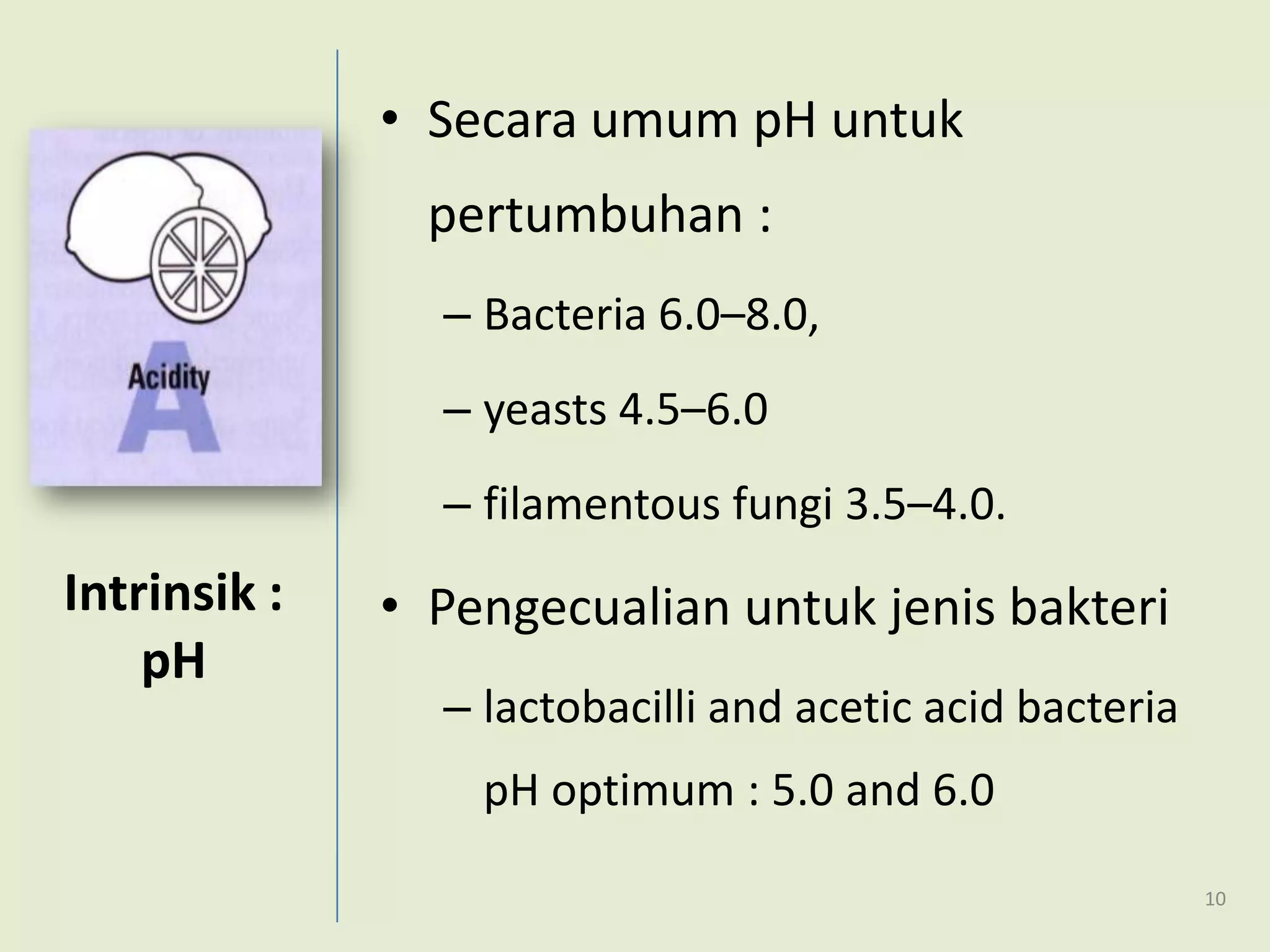 Acidity
A

Intrinsik :
pH

• Secara umum pH untuk pertumbuhan :
– Bacteria 6.0–8.0,
– yeasts 4.5–6.0
– filamentous fungi 3.5–4.0.

• Pengecualian untuk jenis bakteri
– lactobacilli and acetic acid bacteria pH optimum : 5.0 and 6.0

10